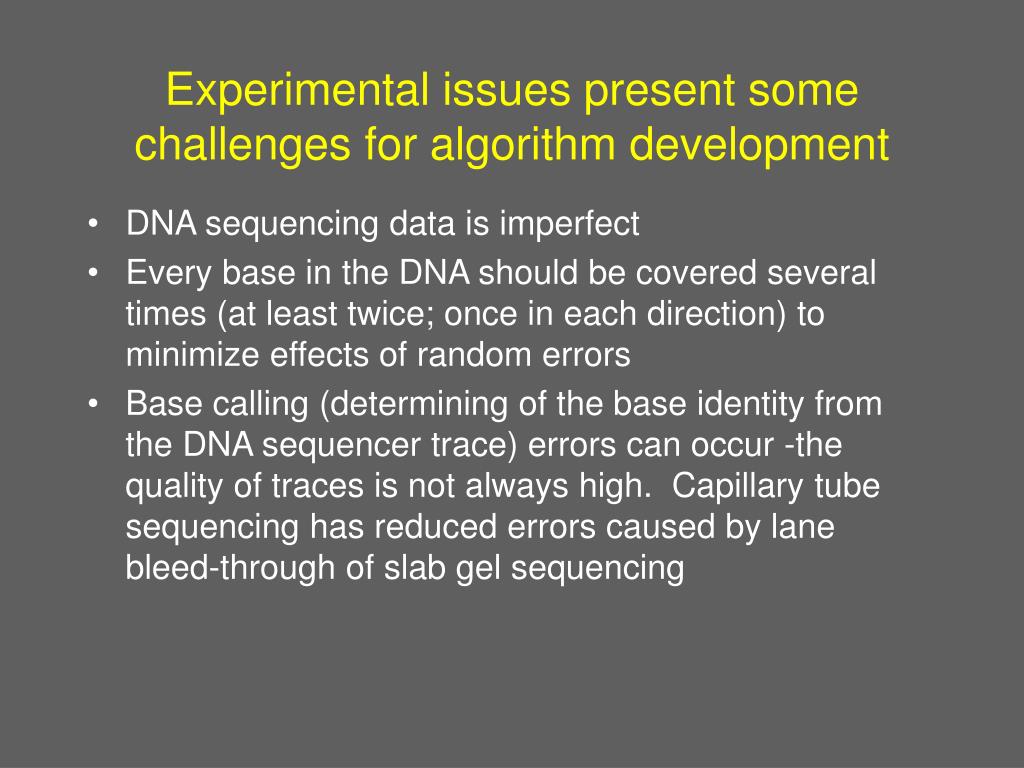 Experimental issues present some challenges for algorithm development

• DNA sequencing data is imperfect
• Every base in the DNA should be covered several times (at least twice; once in each direction) to minimize effects of random errors
• Base calling (determining of the base identity from the DNA sequencer trace) errors can occur -the quality of traces is not always high.  Capillary tube sequencing has reduced errors caused by lane bleed-through of slab gel sequencing